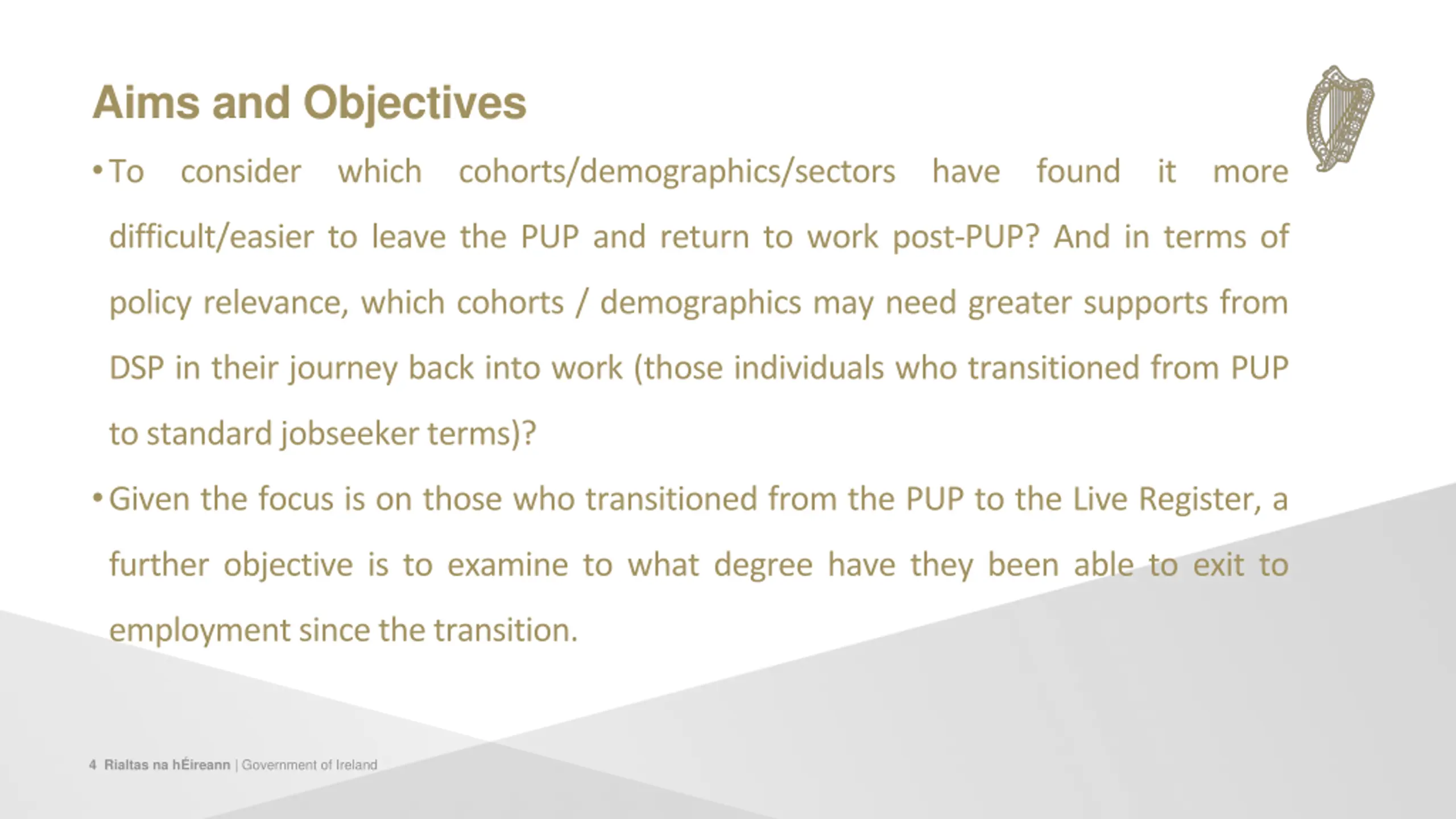 Aims and Objectives

• To consider which cohorts/demographics/sectors have found it more difficult/easier to leave the PUP and return to work post-PUP? And in terms of policy relevance, which cohorts / demographics may need greater supports from DSP in their journey back into work (those individuals who transitioned from PUP to standard jobseeker terms)?

• Given the focus is on those who transitioned from the PUP to the Live Register, a further objective is to examine to what degree have they been able to exit to employment since the transition.

4 Rialtas na hÉireann | Government of Ireland